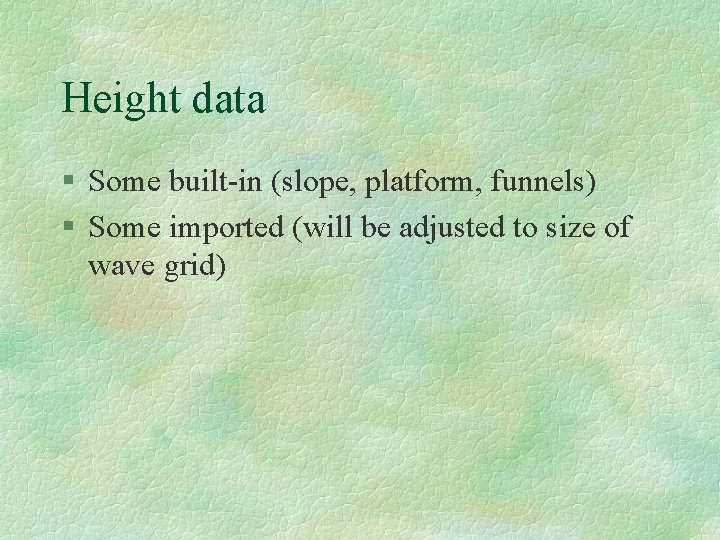 Height data

§ Some built-in (slope, platform, funnels)

§ Some imported (will be adjusted to size of wave grid)